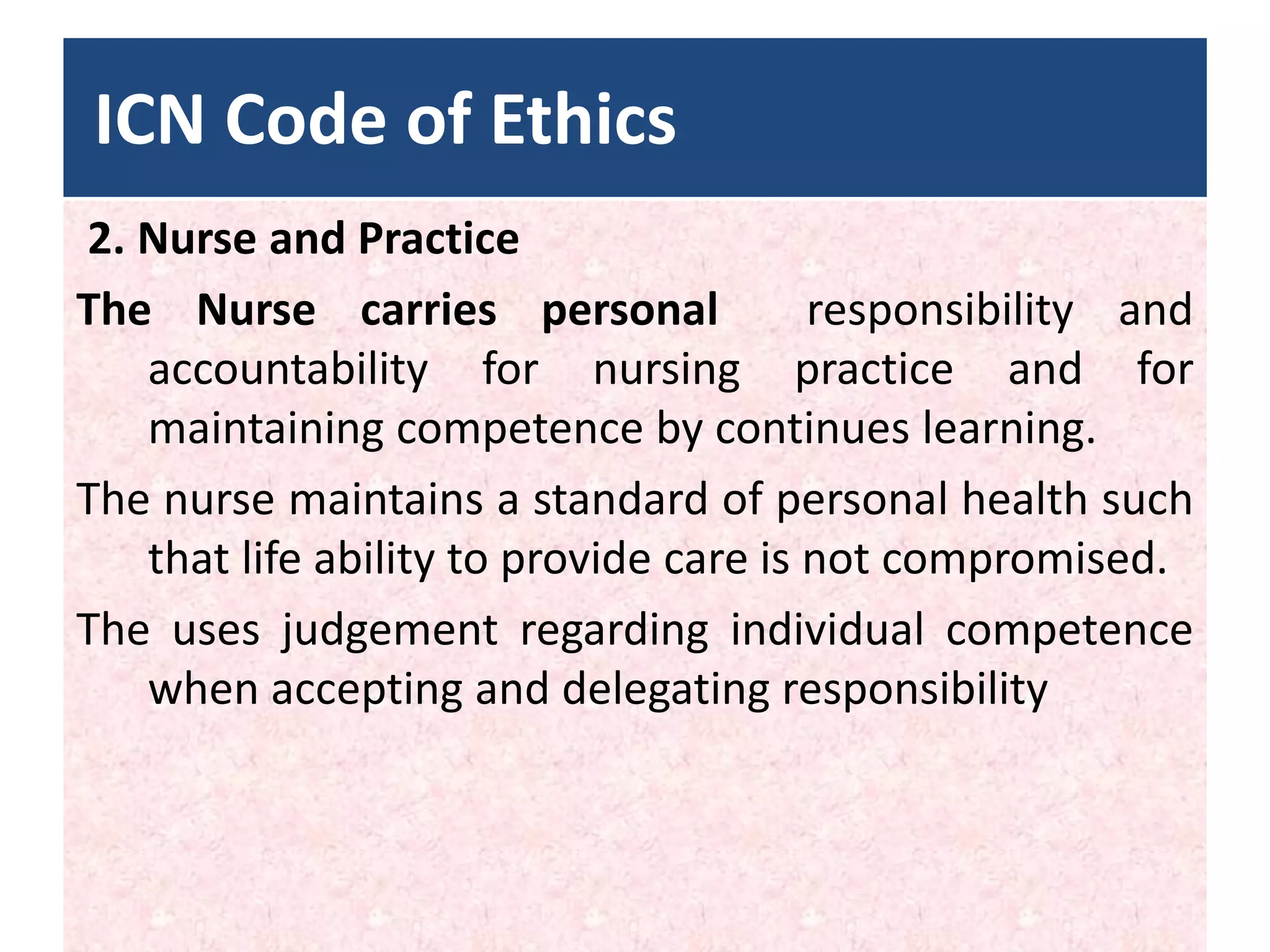 ICN Code of Ethics

2. Nurse and Practice

The Nurse carries personal responsibility and accountability for nursing practice and for maintaining competence by continues learning.

The nurse maintains a standard of personal health such that life ability to provide care is not compromised.

The uses judgement regarding individual competence when accepting and delegating responsibility